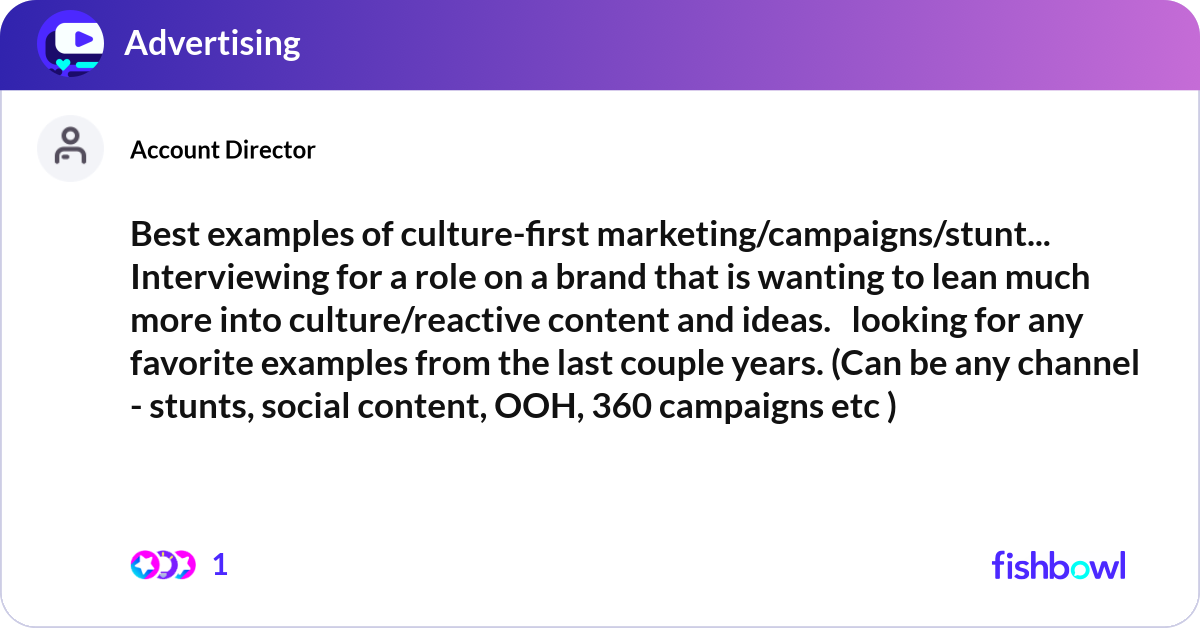 Advertising

Account Director

Best examples of culture-first marketing/campaigns/stunt... Interviewing for a role on a brand that is wanting to lean much more into culture/reactive content and ideas. looking for any favorite examples from the last couple years. (Can be any channel - stunts, social content, OOH, 360 campaigns etc )

1

fishbowl